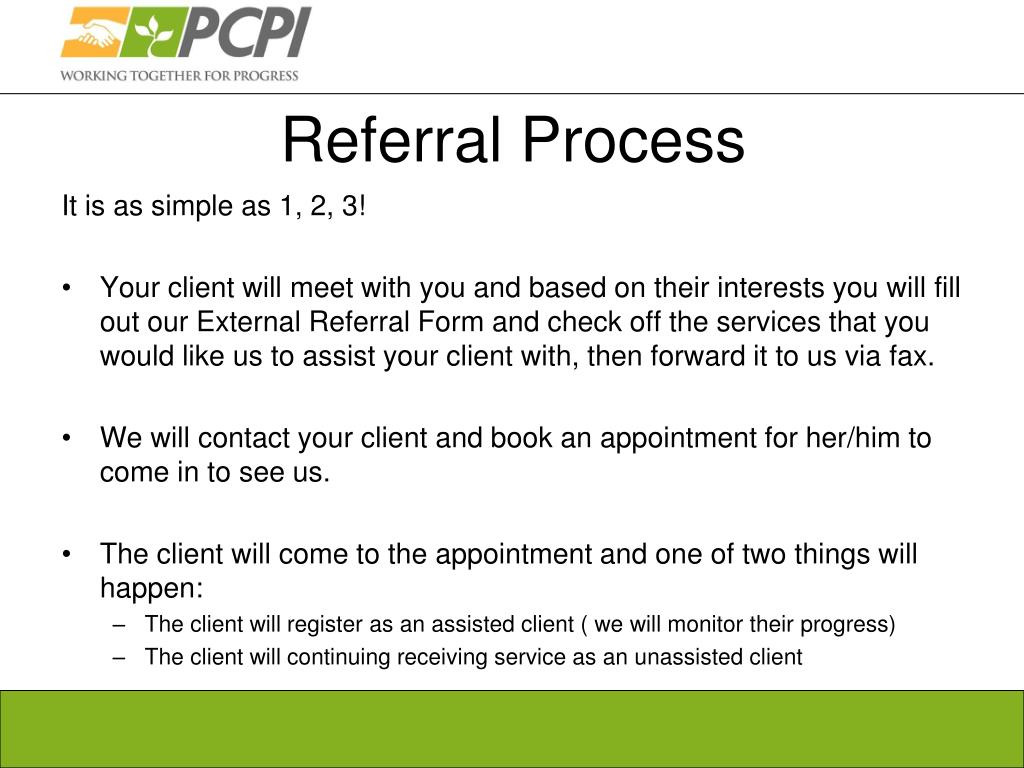 PCPI
WORKING TOGETHER FOR PROGRESS

Referral Process

It is as simple as 1, 2, 3!

• Your client will meet with you and based on their interests you will fill out our External Referral Form and check off the services that you would like us to assist your client with, then forward it to us via fax.

• We will contact your client and book an appointment for her/him to come in to see us.

• The client will come to the appointment and one of two things will happen:
– The client will register as an assisted client ( we will monitor their progress)
– The client will continuing receiving service as an unassisted client